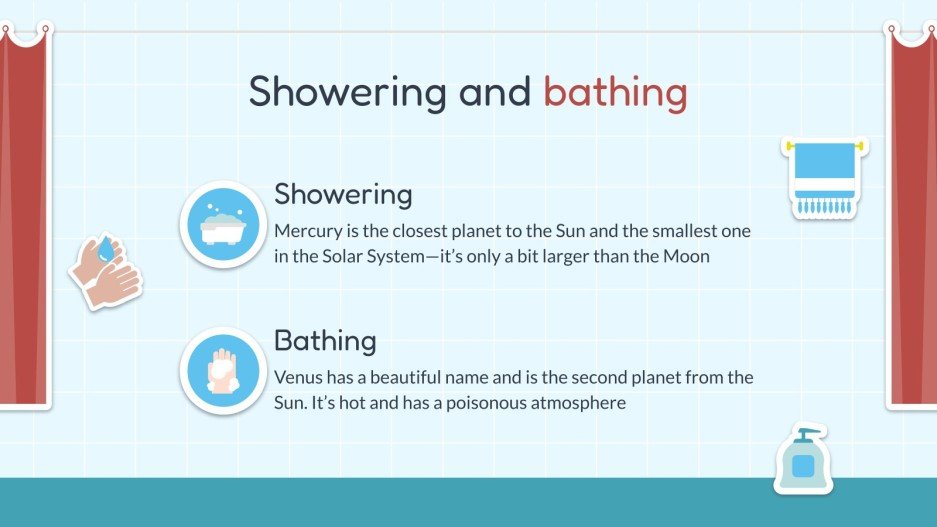 Showering and bathing

Showering

Mercury is the closest planet to the Sun and the smallest one in the Solar System—it's only a bit larger than the Moon

Bathing

Venus has a beautiful name and is the second planet from the Sun. It's hot and has a poisonous atmosphere